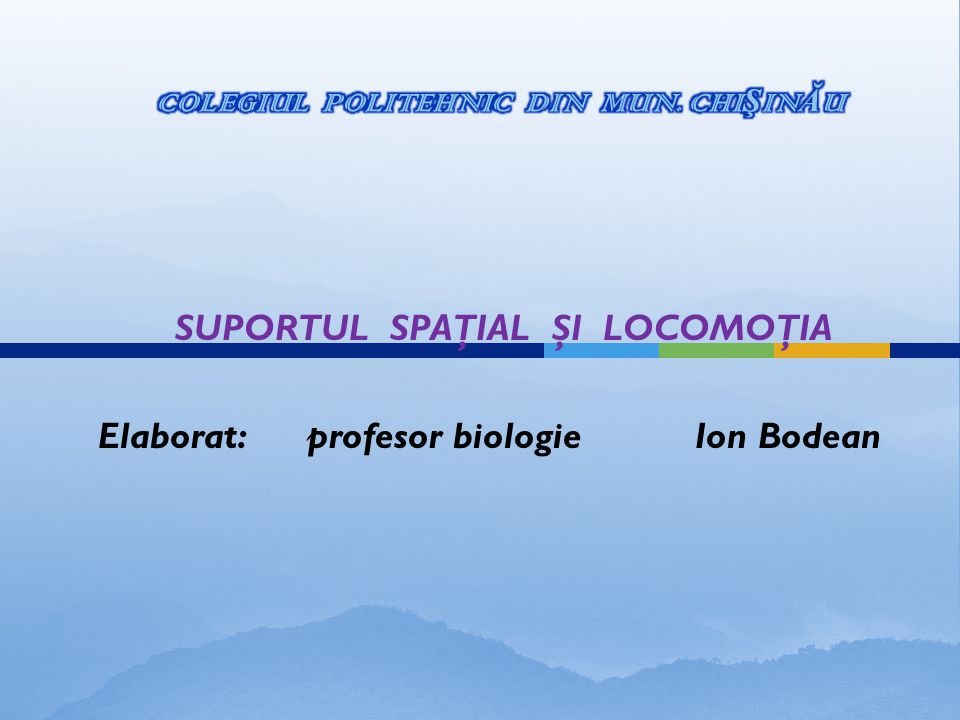 COLEGIUL POLITEHNIC DIN MUN. CHIŞINĂU

SUPORTUL SPAȚIAL ȘI LOCOMOȚIA

Elaborat: profesor biologie Ion Bodean